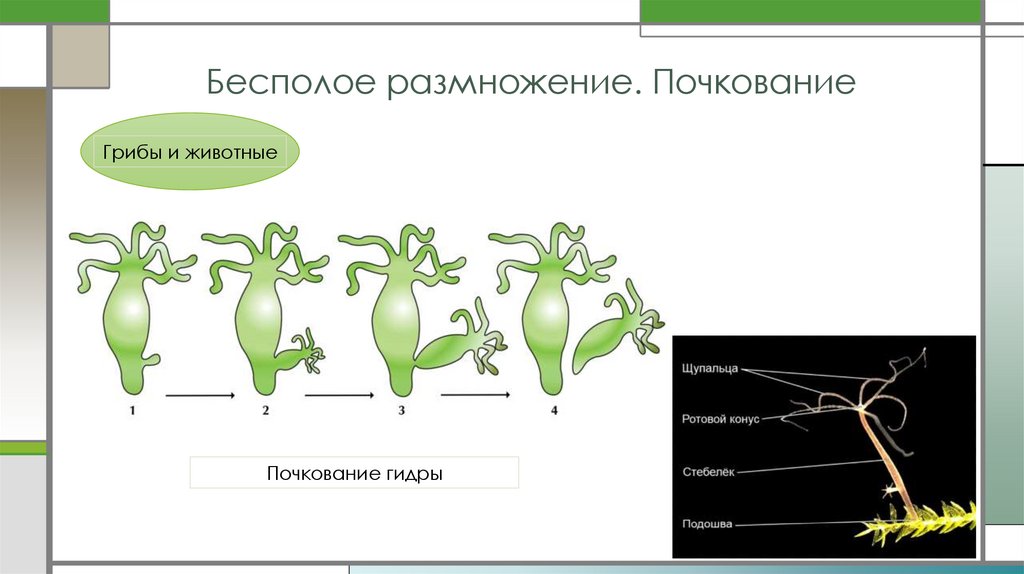 Бесполое размножение. Почкование

Грибы и животные

1
2
3
4

Почкование гидры

Щупальца
Ротовой конус
Стебелёк
Подошва